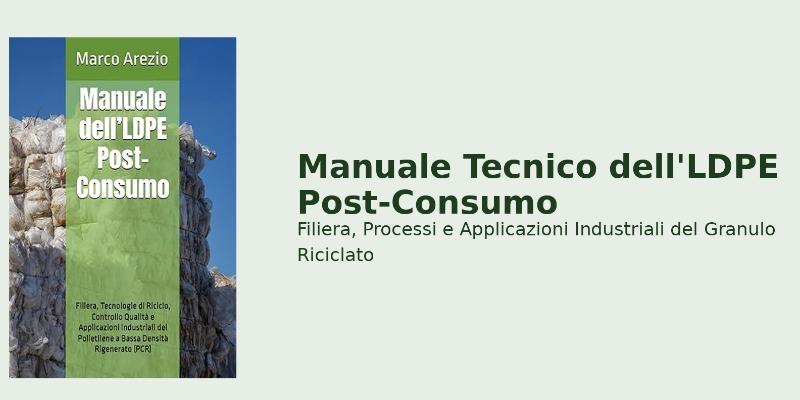 Marco Arezio

Manuale dell'LDPE Post-Consumo

Filiera, Tecnologie di Riciclo, Controllo Qualità e Applicazioni Industriali del Polietilene a Bassa Densità Rigenerato (PCR)

Manuale Tecnico dell'LDPE Post-Consumo

Filiera, Processi e Applicazioni Industriali del Granulo Riciclato